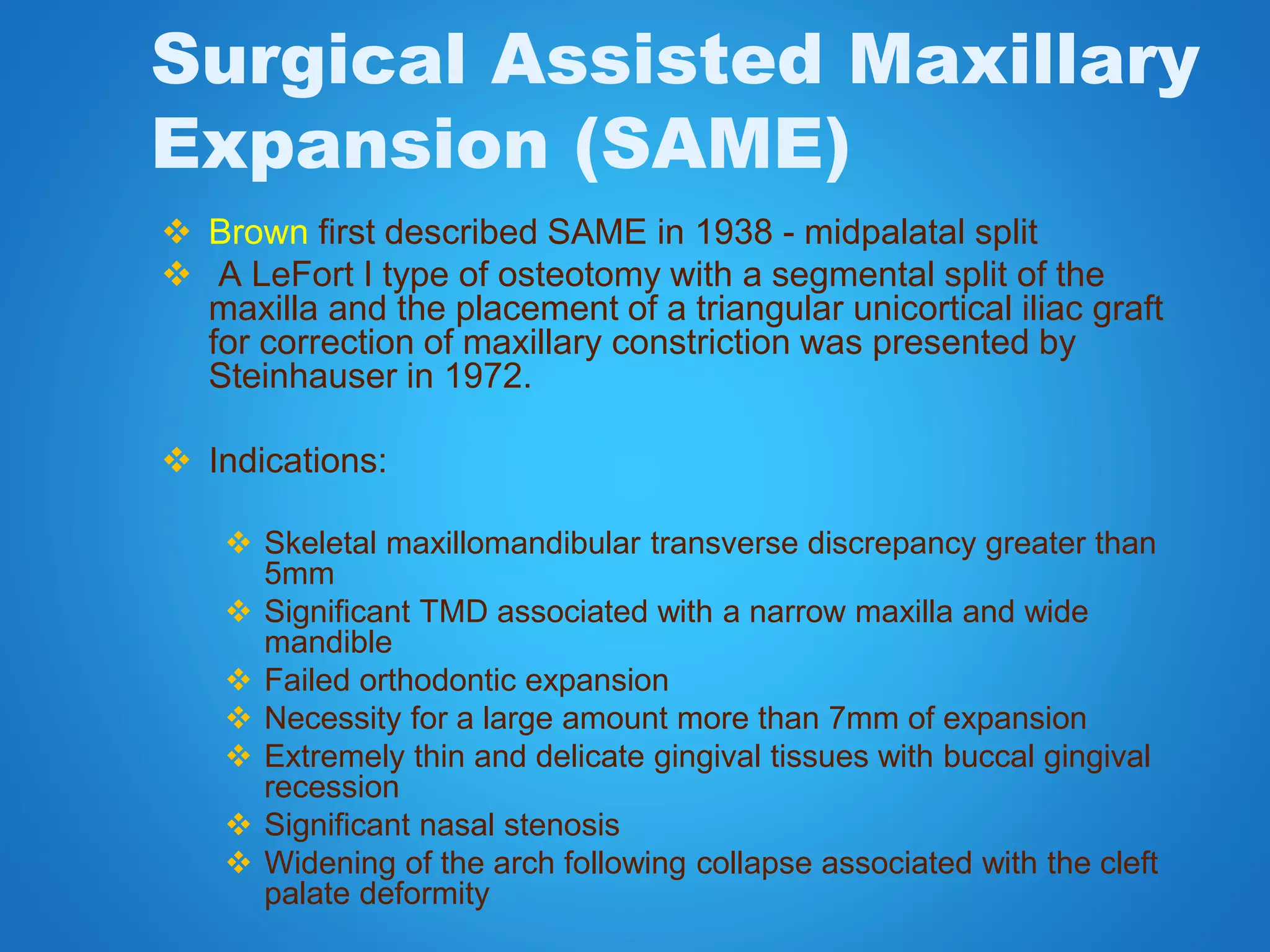 Surgical Assisted Maxillary Expansion (SAME)

❖ Brown first described SAME in 1938 - midpalatal split
❖ A LeFort I type of osteotomy with a segmental split of the maxilla and the placement of a triangular unicortical iliac graft for correction of maxillary constriction was presented by Steinhauser in 1972.

❖ Indications:

❖ Skeletal maxillomandibular transverse discrepancy greater than 5mm
❖ Significant TMD associated with a narrow maxilla and wide mandible
❖ Failed orthodontic expansion
❖ Necessity for a large amount more than 7mm of expansion
❖ Extremely thin and delicate gingival tissues with buccal gingival recession
❖ Significant nasal stenosis
❖ Widening of the arch following collapse associated with the cleft palate deformity